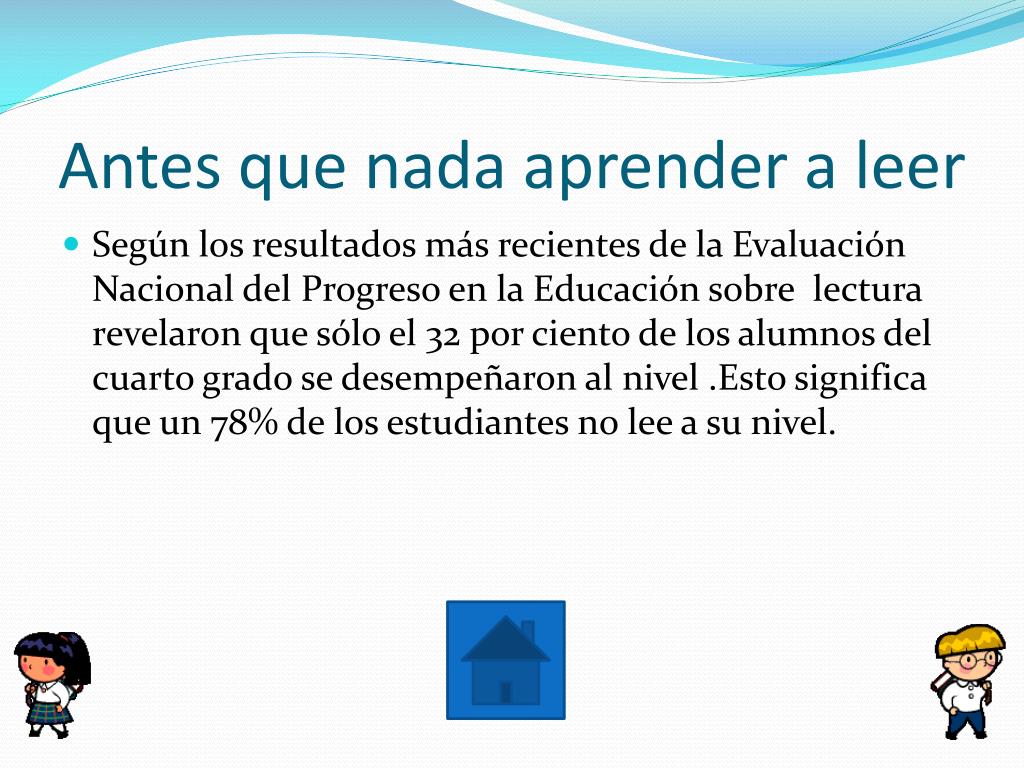 Antes que nada aprender a leer

Según los resultados más recientes de la Evaluación Nacional del Progreso en la Educación sobre lectura revelaron que sólo el 32 por ciento de los alumnos del cuarto grado se desempeñaron al nivel .Esto significa que un 78% de los estudiantes no lee a su nivel.